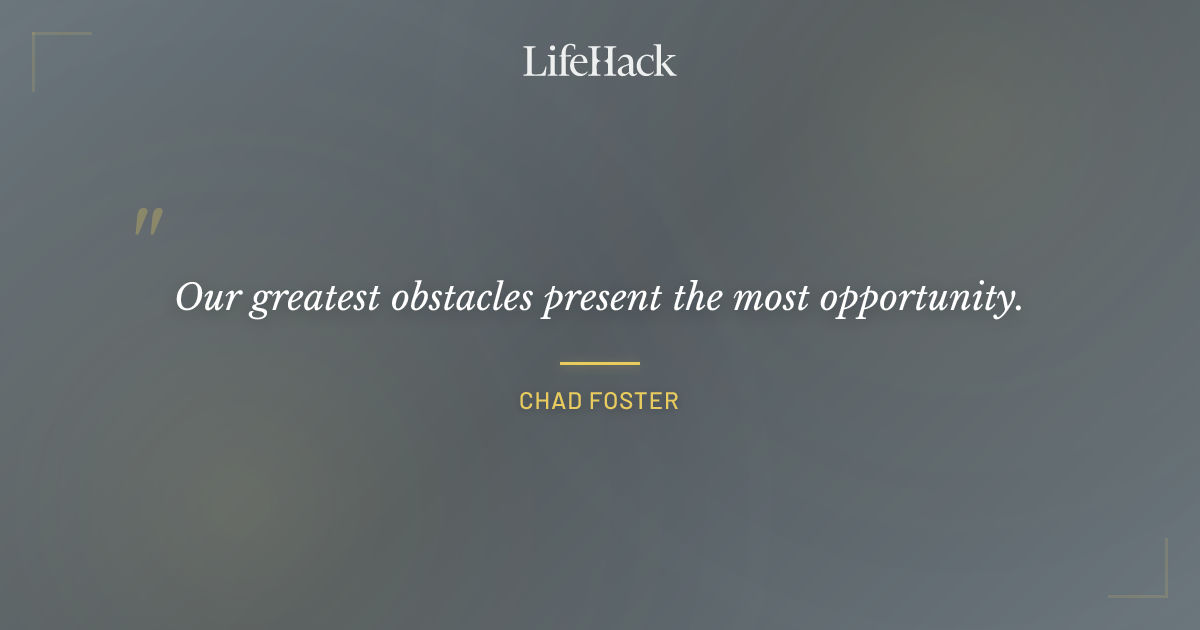 LifeHack

"

Our greatest obstacles present the most opportunity.

CHAD FOSTER